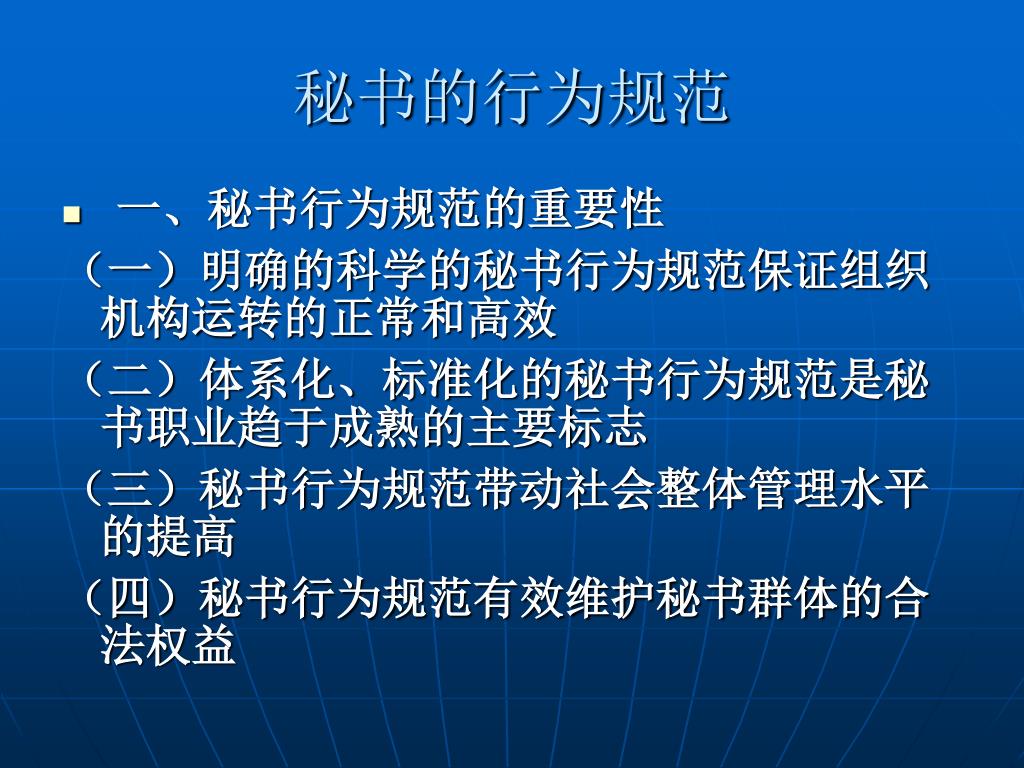 秘书的行为规范

一、秘书行为规范的重要性

（一）明确的科学的秘书行为规范保证组织机构运转的正常和高效

（二）体系化、标准化的秘书行为规范是秘书职业趋于成熟的主要标志

（三）秘书行为规范带动社会整体管理水平的提高

（四）秘书行为规范有效维护秘书群体的合法权益